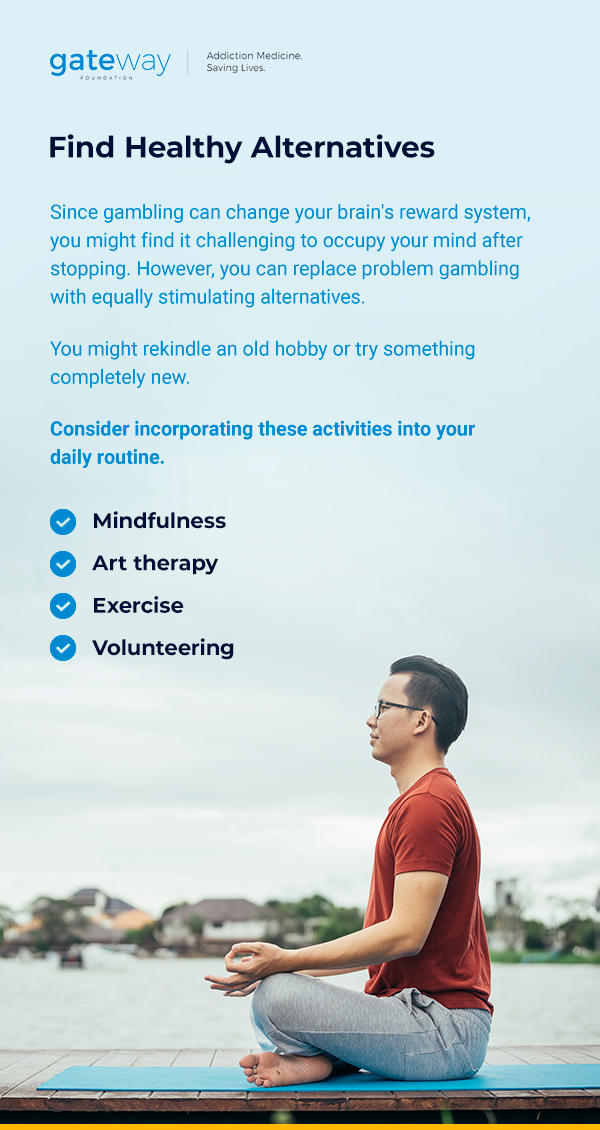 gateway
FOUNDATION

Addiction Medicine.
Saving Lives.

Find Healthy Alternatives

Since gambling can change your brain's reward system, you might find it challenging to occupy your mind after stopping. However, you can replace problem gambling with equally stimulating alternatives.

You might rekindle an old hobby or try something completely new.

Consider incorporating these activities into your daily routine.

Mindfulness
Art therapy
Exercise
Volunteering